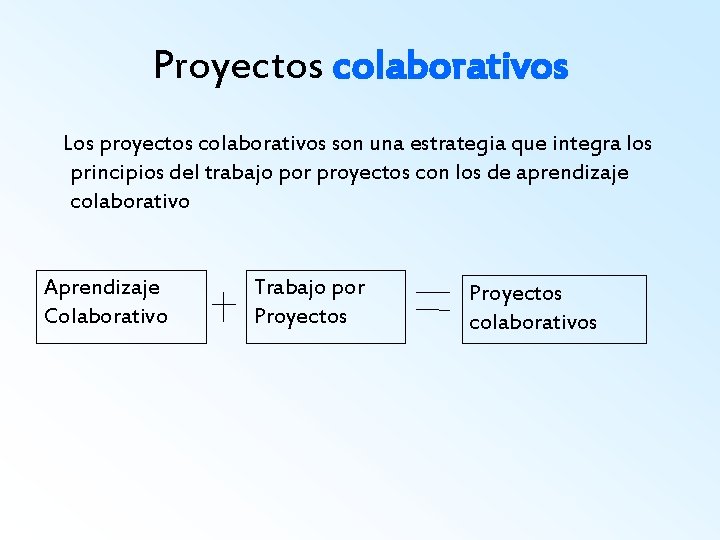 Proyectos colaborativos

Los proyectos colaborativos son una estrategia que integra los principios del trabajo por proyectos con los de aprendizaje colaborativo

Aprendizaje Colaborativo + Trabajo por Proyectos = Proyectos colaborativos